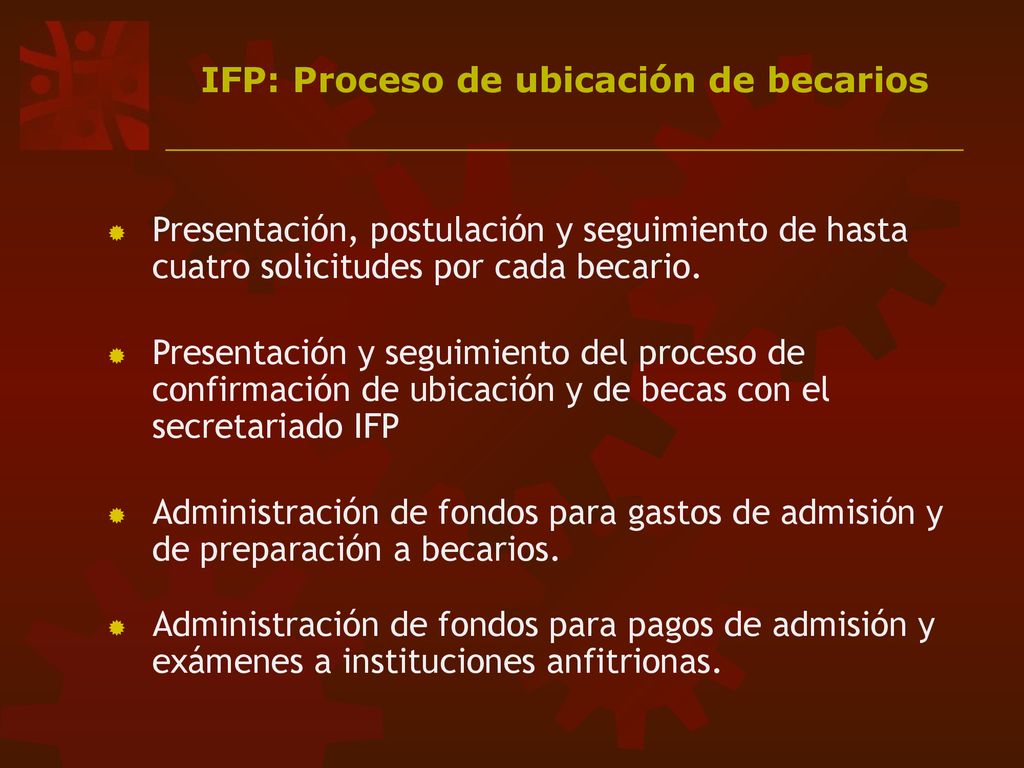 IFP: Proceso de ubicación de becarios

Presentación, postulación y seguimiento de hasta cuatro solicitudes por cada becario.

Presentación y seguimiento del proceso de confirmación de ubicación y de becas con el secretariado IFP

Administración de fondos para gastos de admisión y de preparación a becarios.

Administración de fondos para pagos de admisión y exámenes a instituciones anfitrionas.